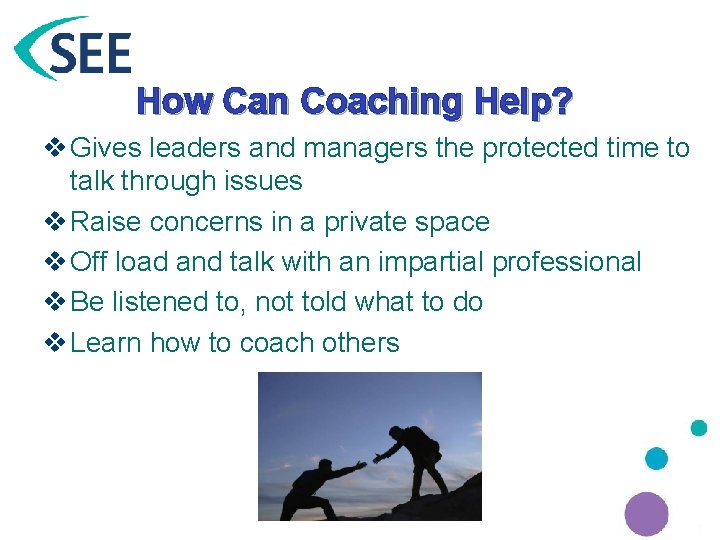 SEE

How Can Coaching Help?

❖ Gives leaders and managers the protected time to talk through issues

❖ Raise concerns in a private space

❖ Off load and talk with an impartial professional

❖ Be listened to, not told what to do

❖ Learn how to coach others